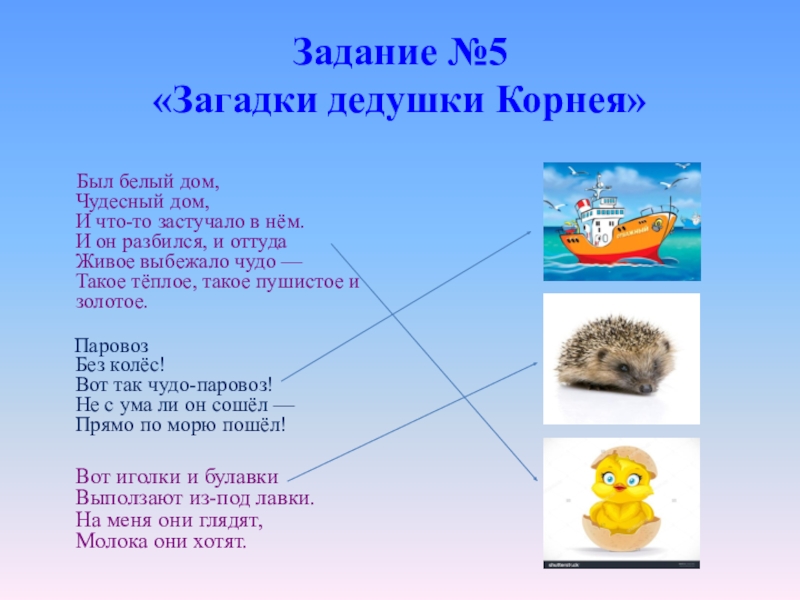 Задание №5
«Загадки дедушки Корнея»

Был белый дом,
Чудесный дом,
И что-то застучало в нём.
И он разбился, и оттуда
Живое выбежало чудо —
Такое тёплое, такое пушистое и золотое.

Паровоз
Без колёс!
Вот так чудо-паровоз!
Не с ума ли он сошёл —
Прямо по морю пошёл!

Вот иголки и булавки
Выползают из-под лавки.
На меня они глядят,
Молока они хотят.

shutterstock